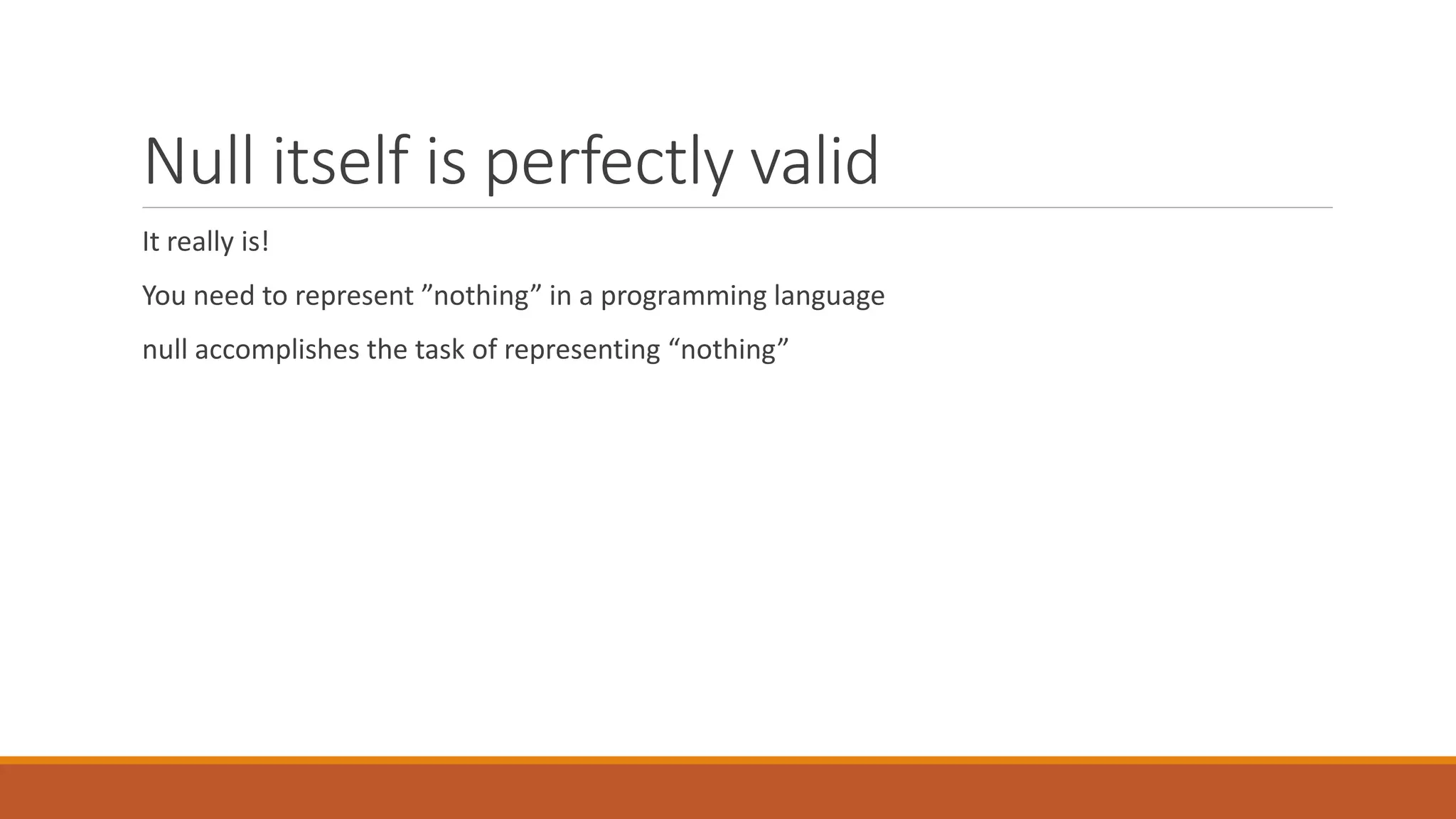 Null itself is perfectly valid

It really is!

You need to represent ”nothing” in a programming language

null accomplishes the task of representing “nothing”